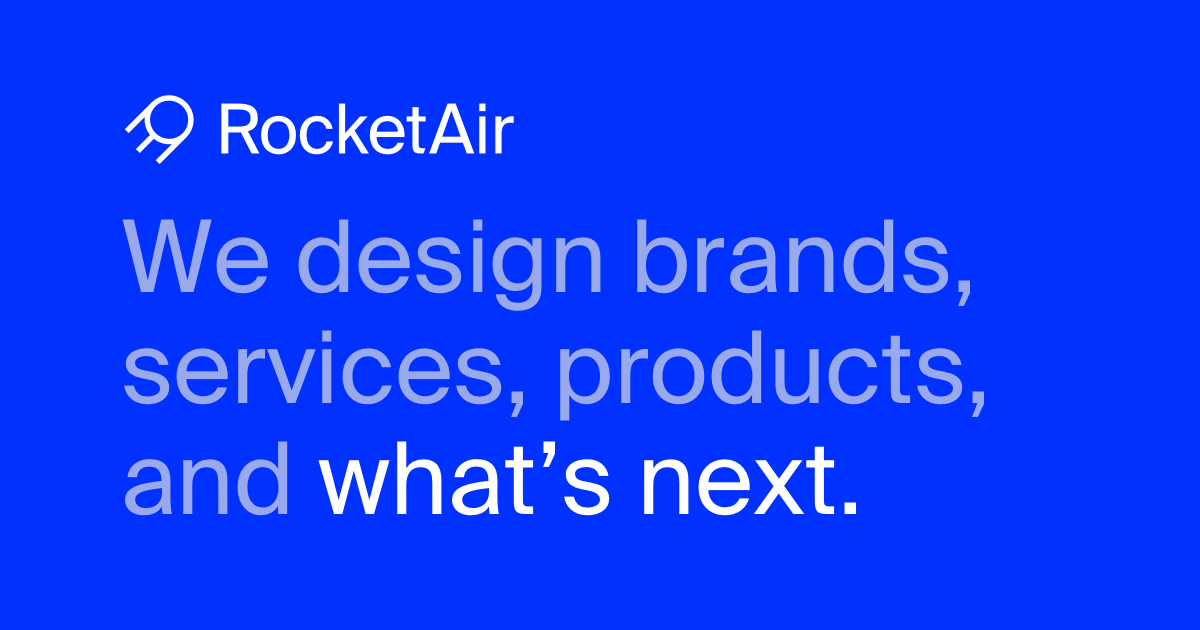 RocketAir

We design brands, services, products, and what’s next.